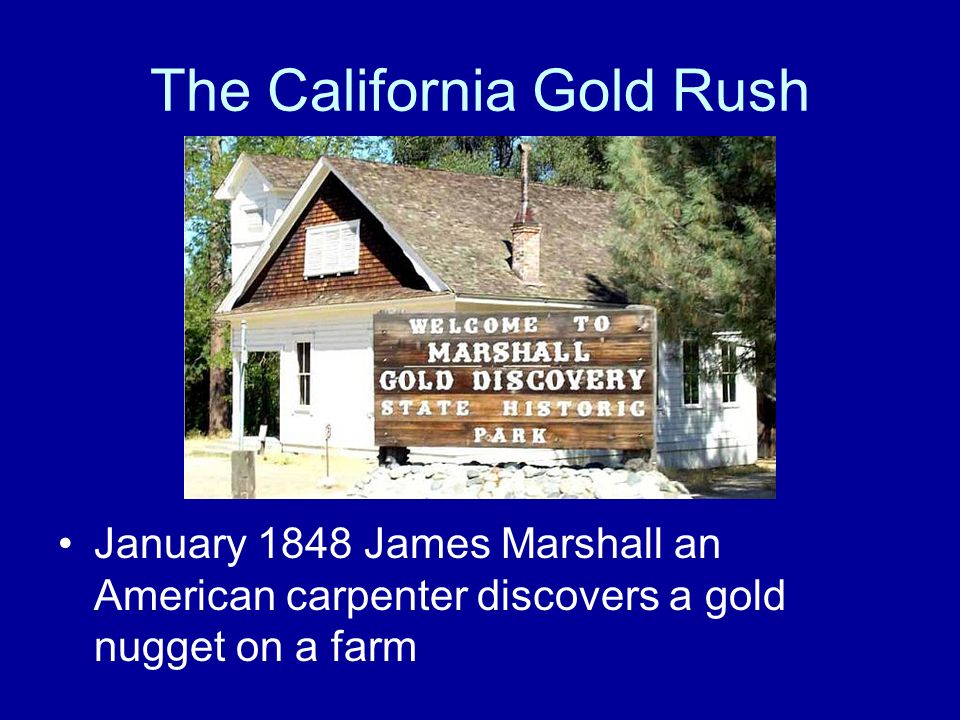 The California Gold Rush

WELCOME TO
MARSHALL
GOLD DISCOVERY
STATE HISTORIC
PARK

• January 1848 James Marshall an American carpenter discovers a gold nugget on a farm